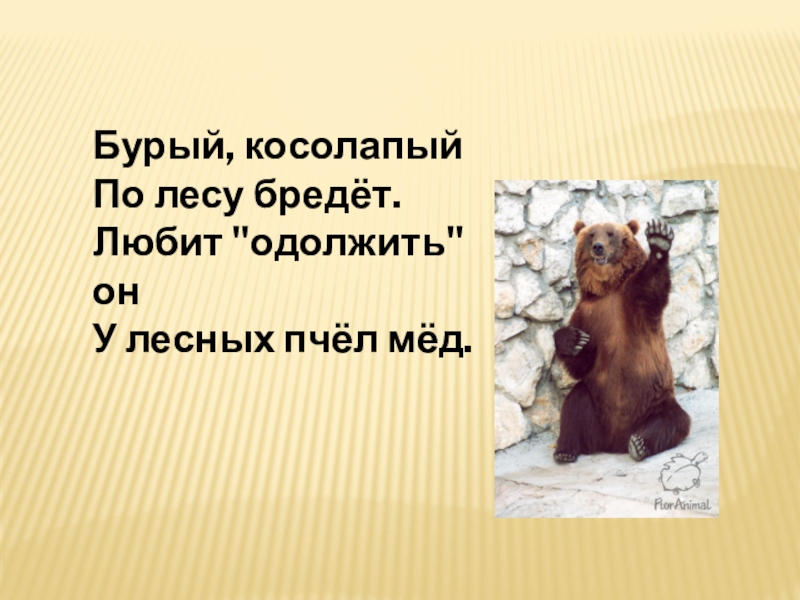 Бурый, косолапый
По лесу бредёт.
Любит "одолжить" он
У лесных пчёл мёд.

FlorAnimal